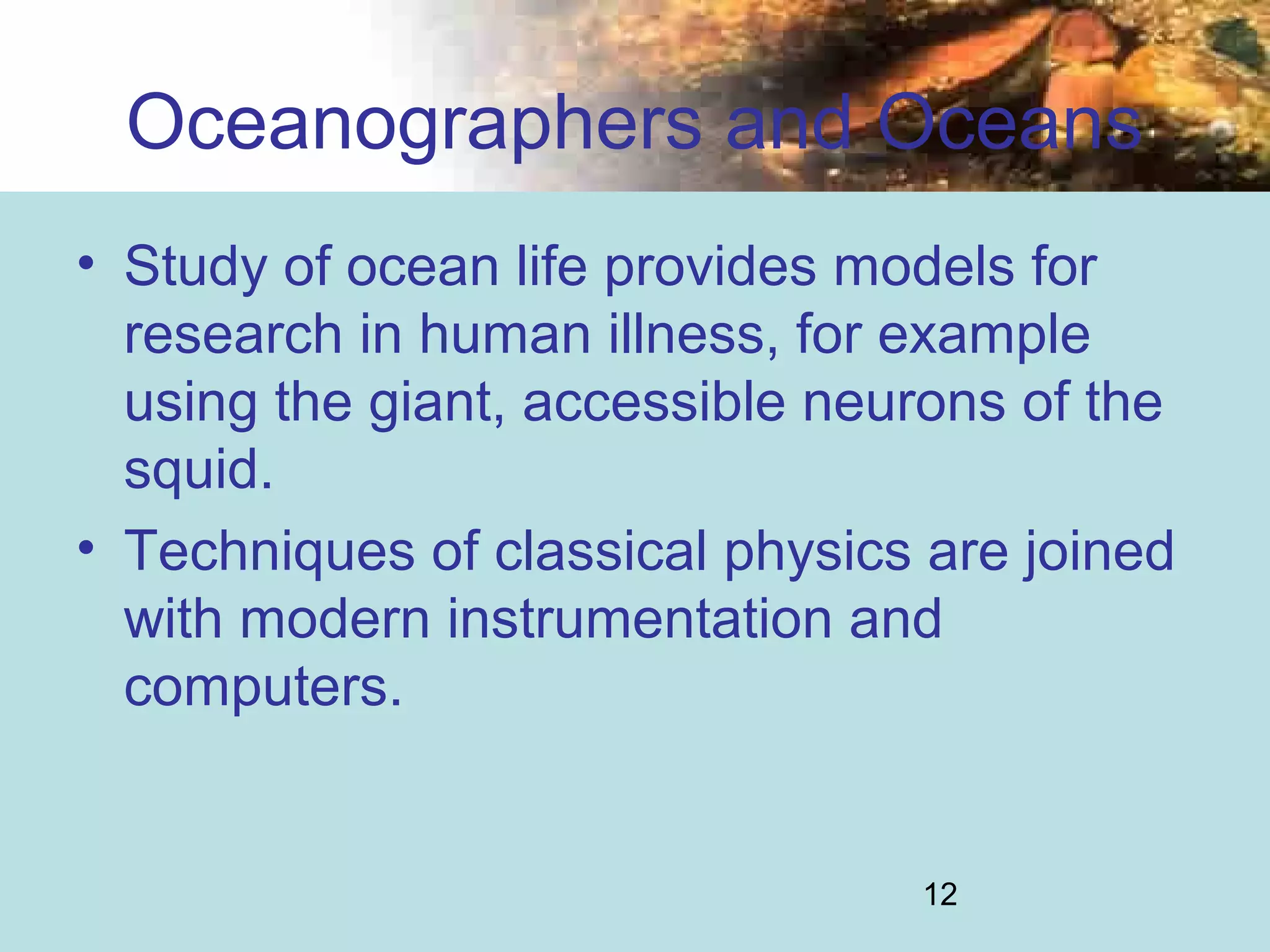 Oceanographers and Oceans

• Study of ocean life provides models for research in human illness, for example using the giant, accessible neurons of the squid.
• Techniques of classical physics are joined with modern instrumentation and computers.

12